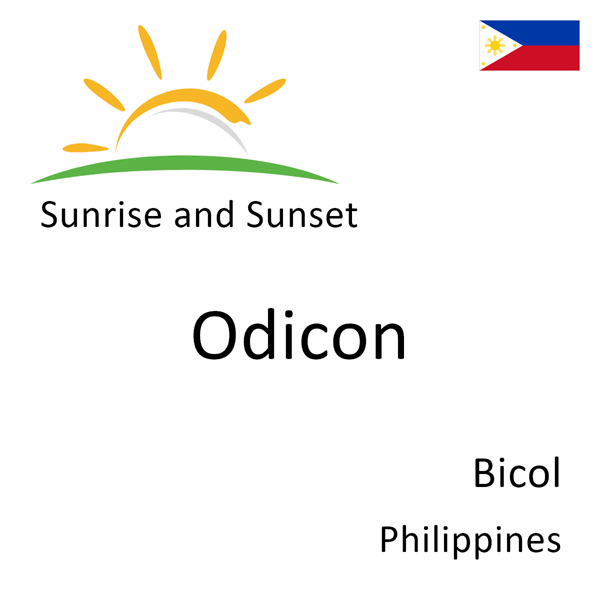 Sunrise and Sunset

Odicon

Bicol

Philippines